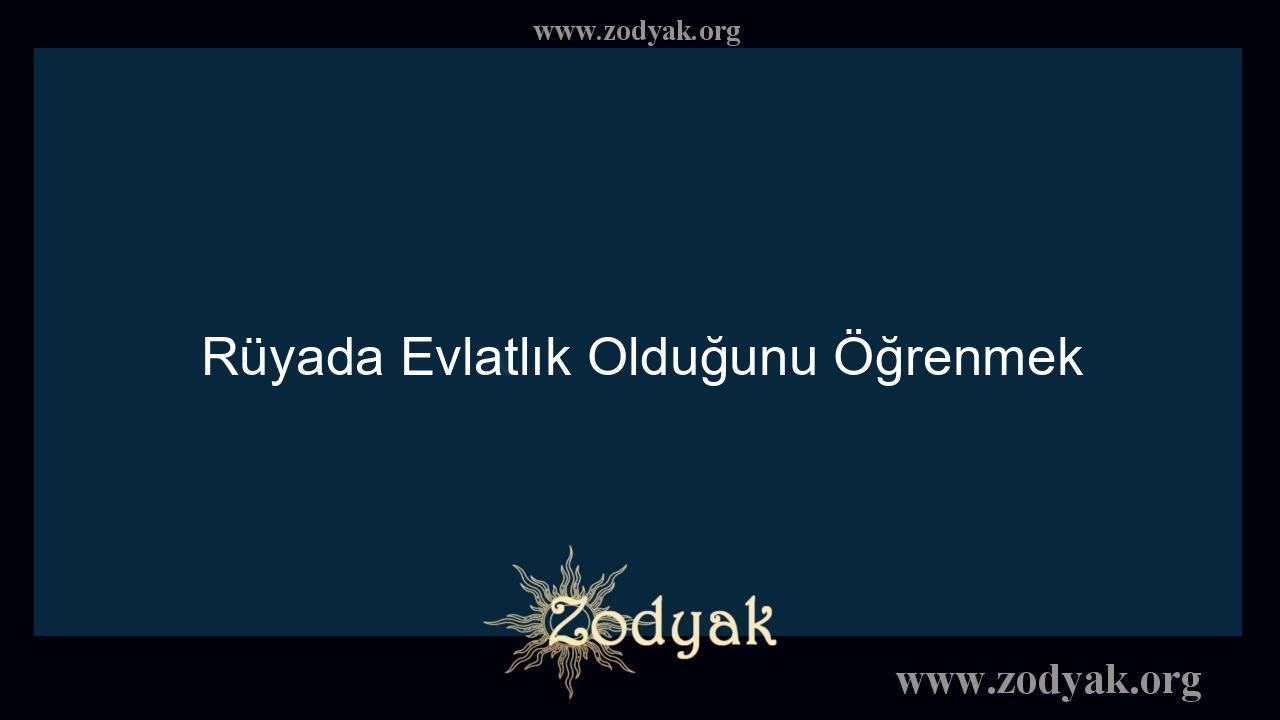 www.zodyak.org

Rüyada Evlatlık Olduğunu Öğrenmek

Zodyak

www.zodyak.org